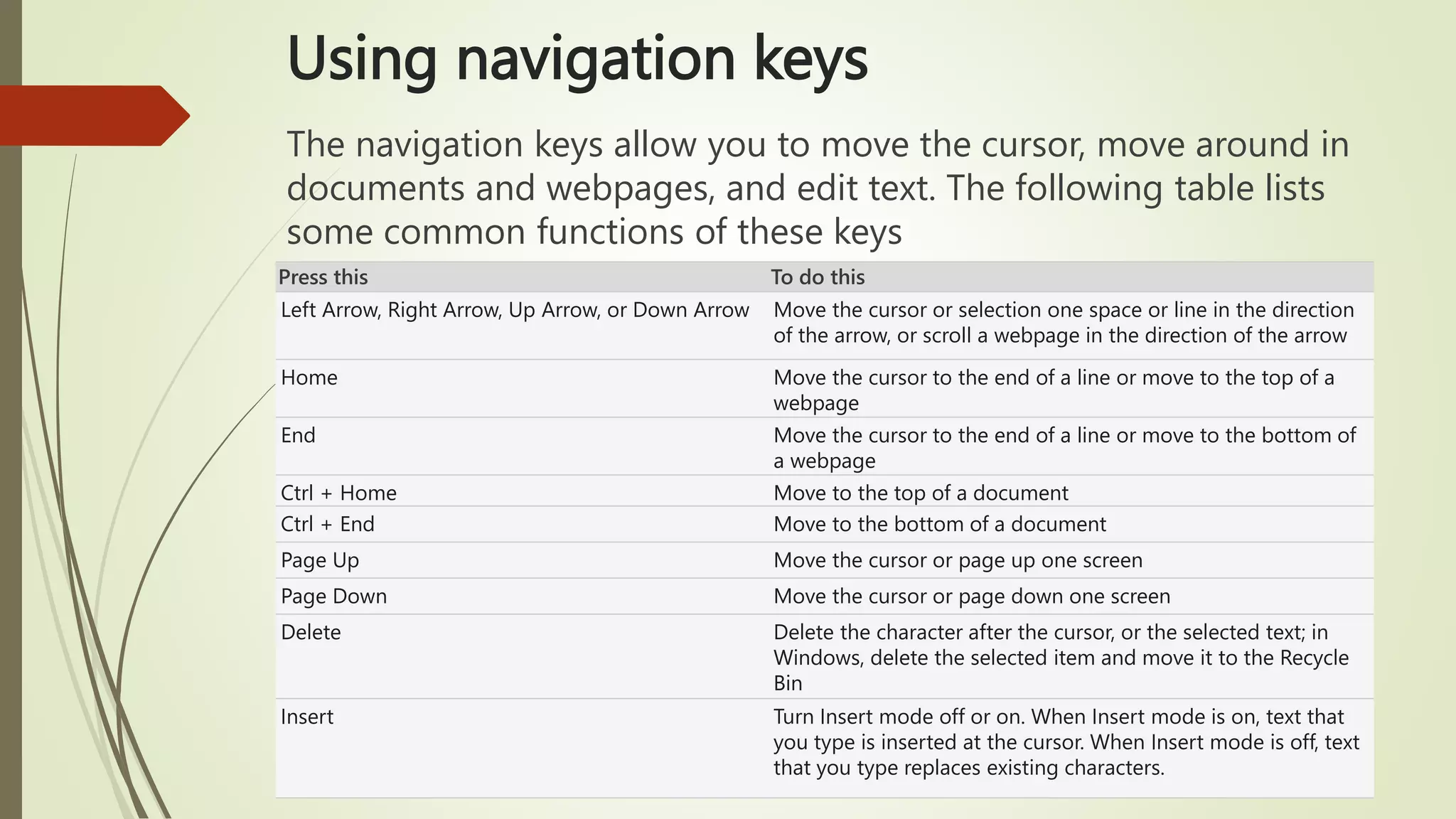 Using navigation keys

The navigation keys allow you to move the cursor, move around in documents and webpages, and edit text. The following table lists some common functions of these keys

| Press this | To do this |
|---|---|
| Left Arrow, Right Arrow, Up Arrow, or Down Arrow | Move the cursor or selection one space or line in the direction of the arrow, or scroll a webpage in the direction of the arrow |
| Home | Move the cursor to the end of a line or move to the top of a webpage |
| End | Move the cursor to the end of a line or move to the bottom of a webpage |
| Ctrl + Home | Move to the top of a document |
| Ctrl + End | Move to the bottom of a document |
| Page Up | Move the cursor or page up one screen |
| Page Down | Move the cursor or page down one screen |
| Delete | Delete the character after the cursor, or the selected text; in Windows, delete the selected item and move it to the Recycle Bin |
| Insert | Turn Insert mode off or on. When Insert mode is on, text that you type is inserted at the cursor. When Insert mode is off, text that you type replaces existing characters. |